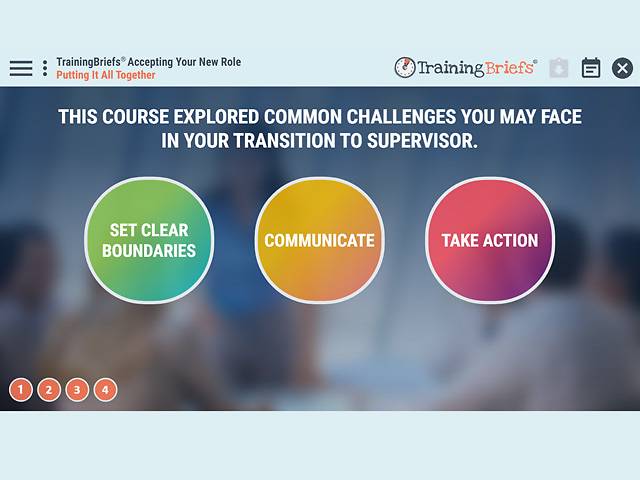 TrainingBriefs® Accepting Your New Role
Putting It All Together

TrainingBriefs®

THIS COURSE EXPLORED COMMON CHALLENGES YOU MAY FACE IN YOUR TRANSITION TO SUPERVISOR.

SET CLEAR BOUNDARIES

COMMUNICATE

TAKE ACTION

1 2 3 4